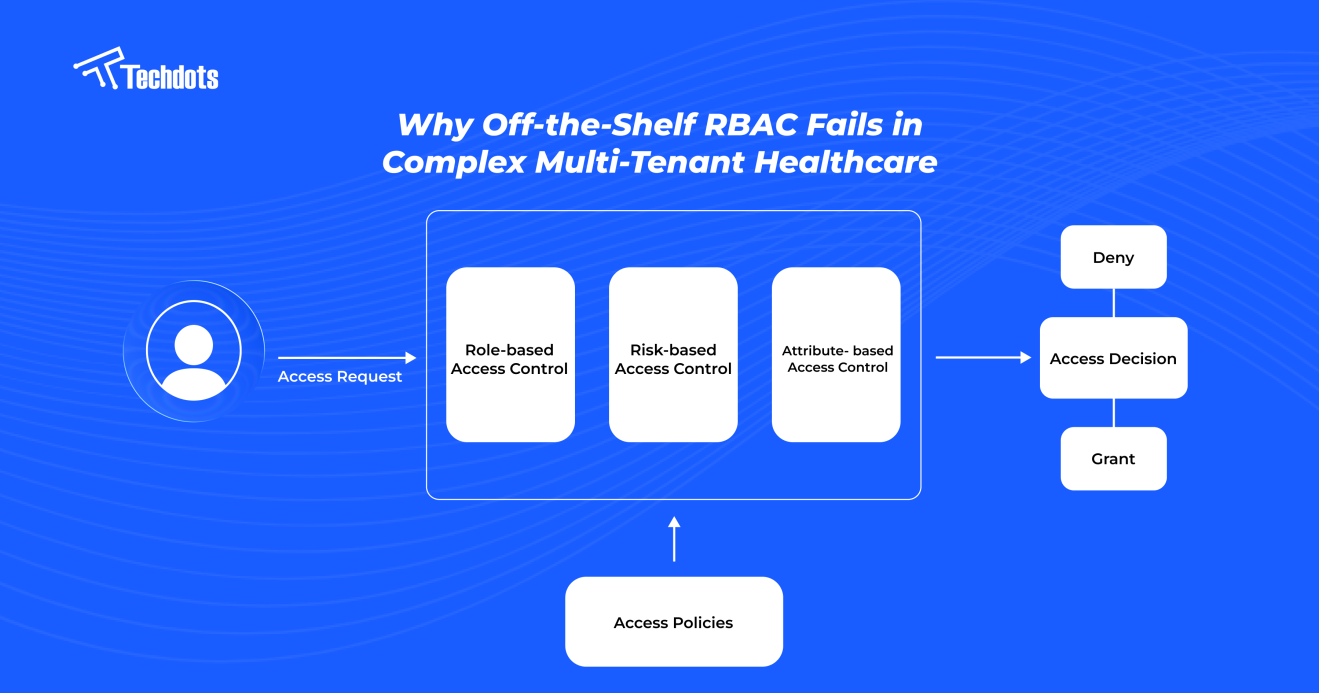 Techdots

Why Off-the-Shelf RBAC Fails in Complex Multi-Tenant Healthcare

Access Request

Role-based Access Control

Risk-based Access Control

Attribute- based Access Control

Deny

Access Decision

Grant

Access Policies